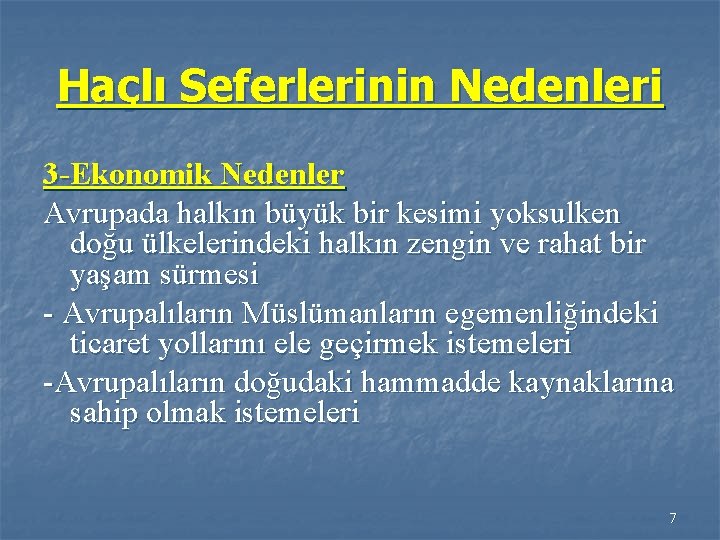 Haçlı Seferlerinin Nedenleri

3-Ekonomik Nedenler

Avrupada halkın büyük bir kesimi yoksulken doğu ülkelerindeki halkın zengin ve rahat bir yaşam sürmesi

- Avrupalıların Müslümanların egemenliğindeki ticaret yollarını ele geçirmek istemeleri

-Avrupalıların doğudaki hammadde kaynaklarına sahip olmak istemeleri

7